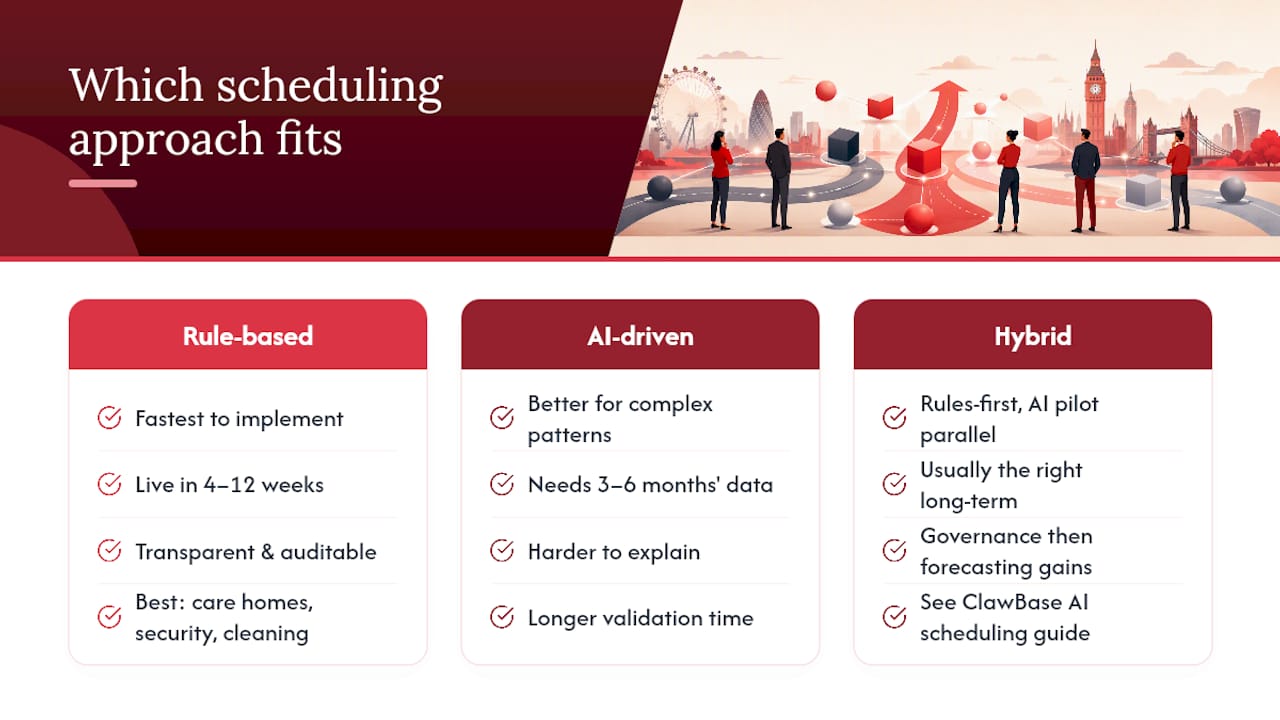 Which scheduling approach fits

Rule-based

Fastest to implement

Live in 4–12 weeks

Transparent & auditable

Best: care homes, security, cleaning

AI-driven

Better for complex patterns

Needs 3–6 months' data

Harder to explain

Longer validation time

Hybrid

Rules-first, AI pilot parallel

Usually the right long-term

Governance then forecasting gains

See ClawBase AI scheduling guide